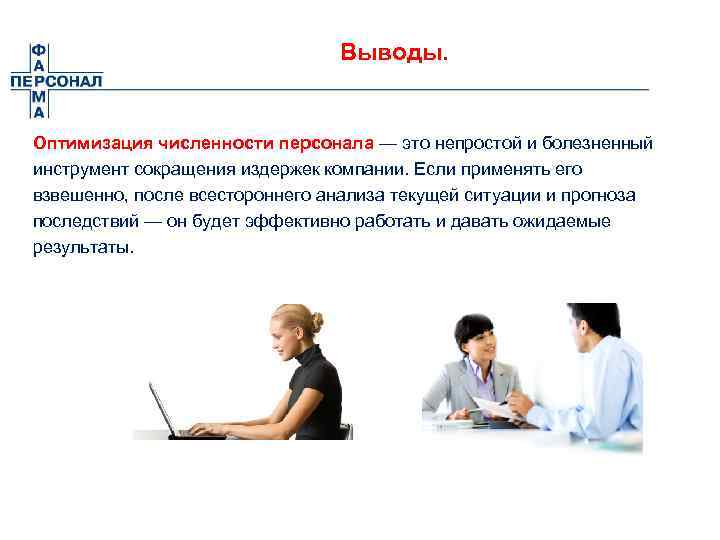 ФАРМА
ПЕРСОНАЛ

Выводы.

Оптимизация численности персонала — это непростой и болезненный инструмент сокращения издержек компании. Если применять его взвешенно, после всестороннего анализа текущей ситуации и прогноза последствий — он будет эффективно работать и давать ожидаемые результаты.